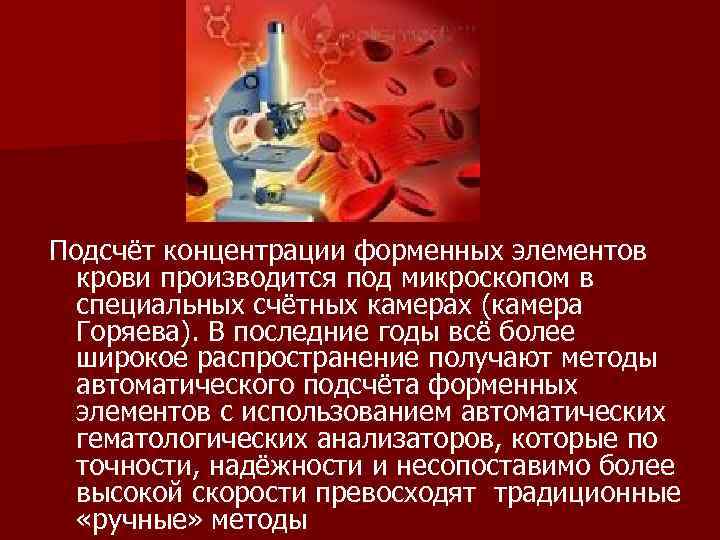 Подсчёт концентрации форменных элементов крови производится под микроскопом в специальных счётных камерах (камера Горяева). В последние годы всё более широкое распространение получают методы автоматического подсчёта форменных элементов с использованием автоматических гематологических анализаторов, которые по точности, надёжности и несопоставимо более высокой скорости превосходят традиционные «ручные» методы